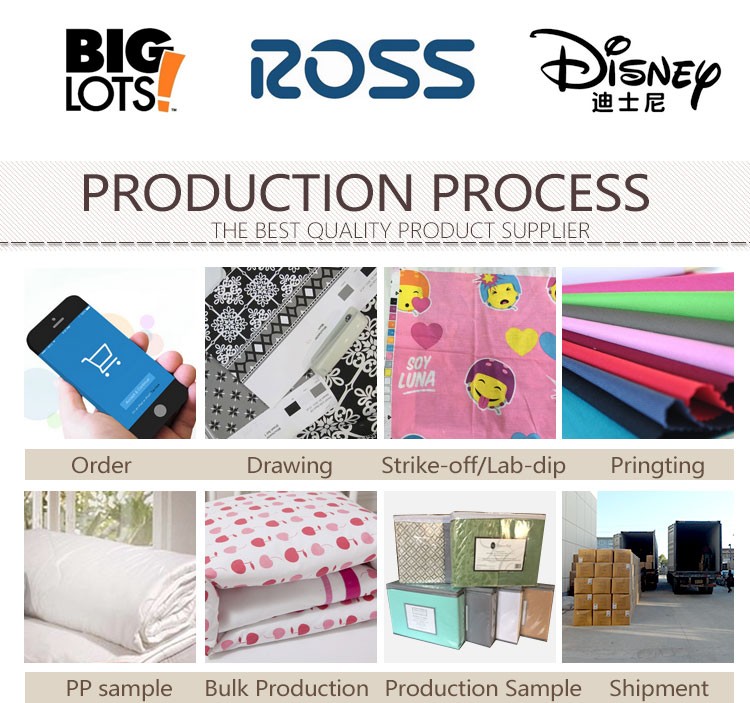 BIG LOTS!

ROSS

DISNEY
迪士尼

PRODUCTION PROCESS
THE BEST QUALITY PRODUCT SUPPLIER

SOY LUNA

Order
Drawing
Strike-off/Lab-dip
Pringting

PP sample
Bulk Production
Production Sample
Shipment